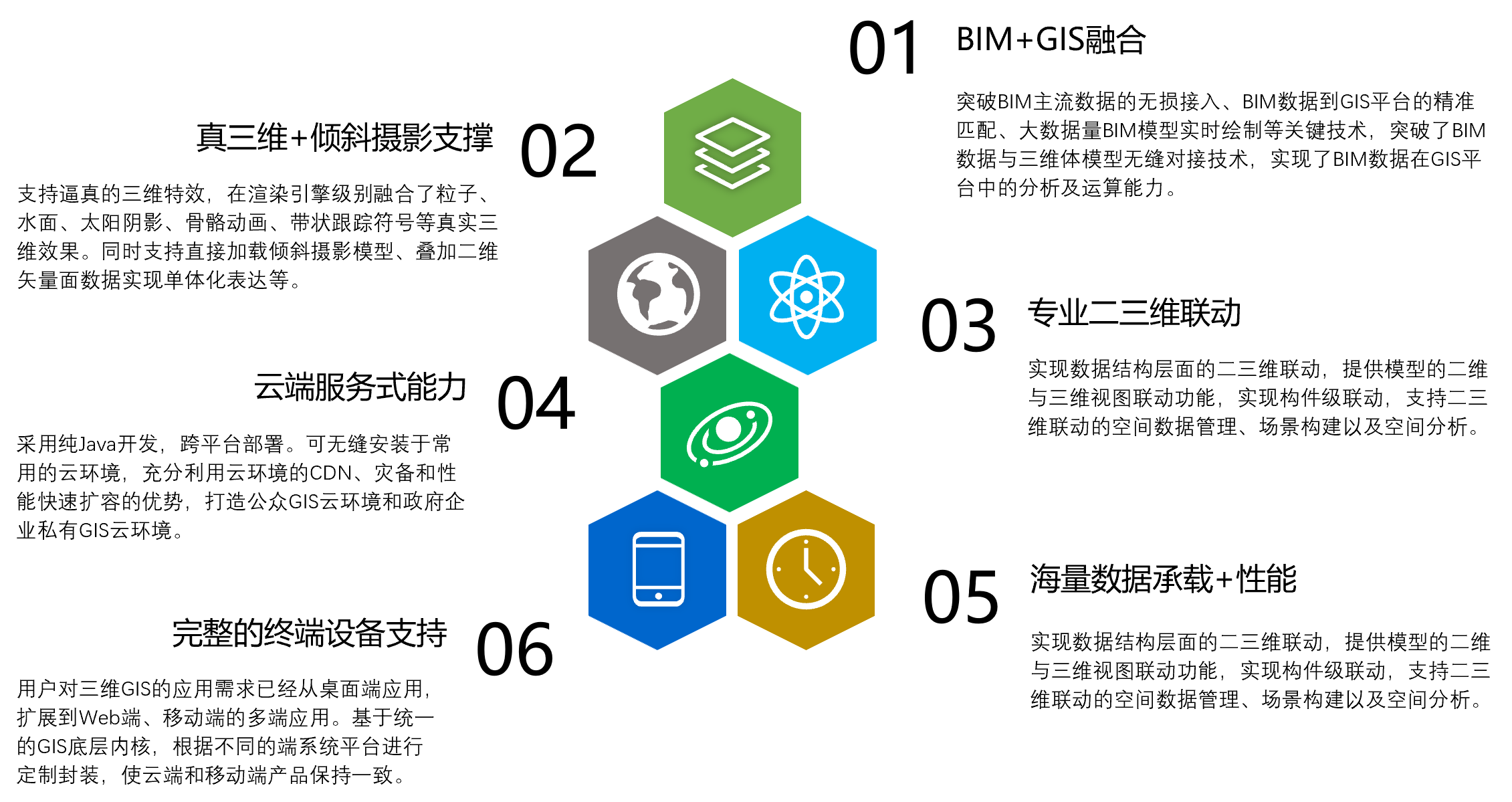 01 BIM+GIS融合

突破BIM主流数据的无损接入、BIM数据到GIS平台的精准匹配、大数据量BIM模型实时绘制等关键技术，突破了BIM数据与三维体模型无缝对接技术，实现了BIM数据在GIS平台中的分析及运算能力。

真三维+倾斜摄影支撑 02

支持逼真的三维特效，在渲染引擎级别融合了粒子、水面、太阳阴影、骨骼动画、带状跟踪符号等真实三维效果。同时支持直接加载倾斜摄影模型、叠加二维矢量面数据实现单体化表达等。

03 专业二三维联动

实现数据结构层面的二三维联动，提供模型的二维与三维视图联动功能，实现构件级联动，支持二三维联动的空间数据管理、场景构建以及空间分析。

云端服务式能力 04

采用纯Java开发，跨平台部署。可无缝安装于常用的云环境，充分利用云环境的CDN、灾备和性能快速扩容的优势，打造公众GIS云环境和政府企业私有GIS云环境。

05 海量数据承载+性能

实现数据结构层面的二三维联动，提供模型的二维与三维视图联动功能，实现构件级联动，支持二三维联动的空间数据管理、场景构建以及空间分析。

完整的终端设备支持 06

用户对三维GIS的应用需求已经从桌面端应用，扩展到Web端、移动端的多端应用。基于统一的GIS底层内核，根据不同的端系统平台进行定制封装，使云端和移动端产品保持一致。